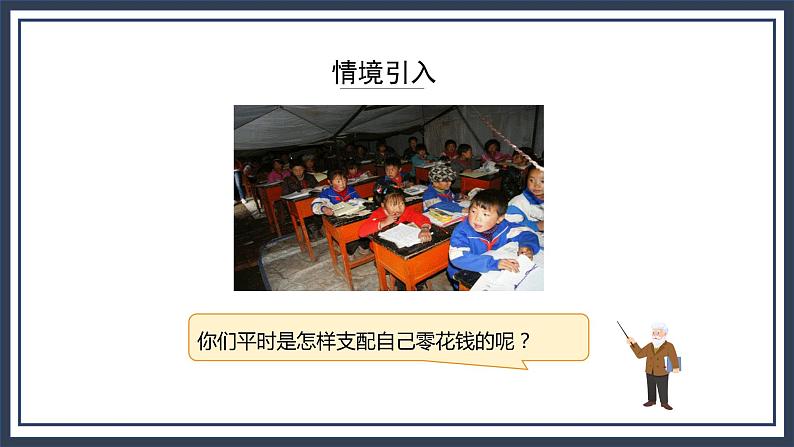 情境引入

你们平时是怎样支配自己零花钱的呢？